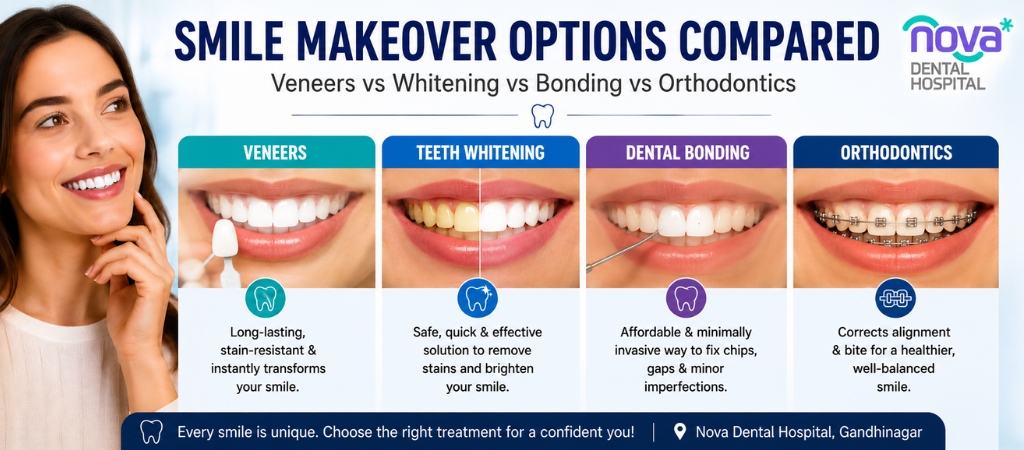 SMILE MAKEOVER OPTIONS COMPARED

Veneers vs Whitening vs Bonding vs Orthodontics

nova DENTAL HOSPITAL

VENEERS

Long-lasting, stain-resistant & instantly transforms your smile.

TEETH WHITENING

Safe, quick & effective solution to remove stains and brighten your smile.

DENTAL BONDING

Affordable & minimally invasive way to fix chips, gaps & minor imperfections.

ORTHODONTICS

Corrects alignment & bite for a healthier, well-balanced smile.

Every smile is unique. Choose the right treatment for a confident you! | Nova Dental Hospital, Gandhinagar